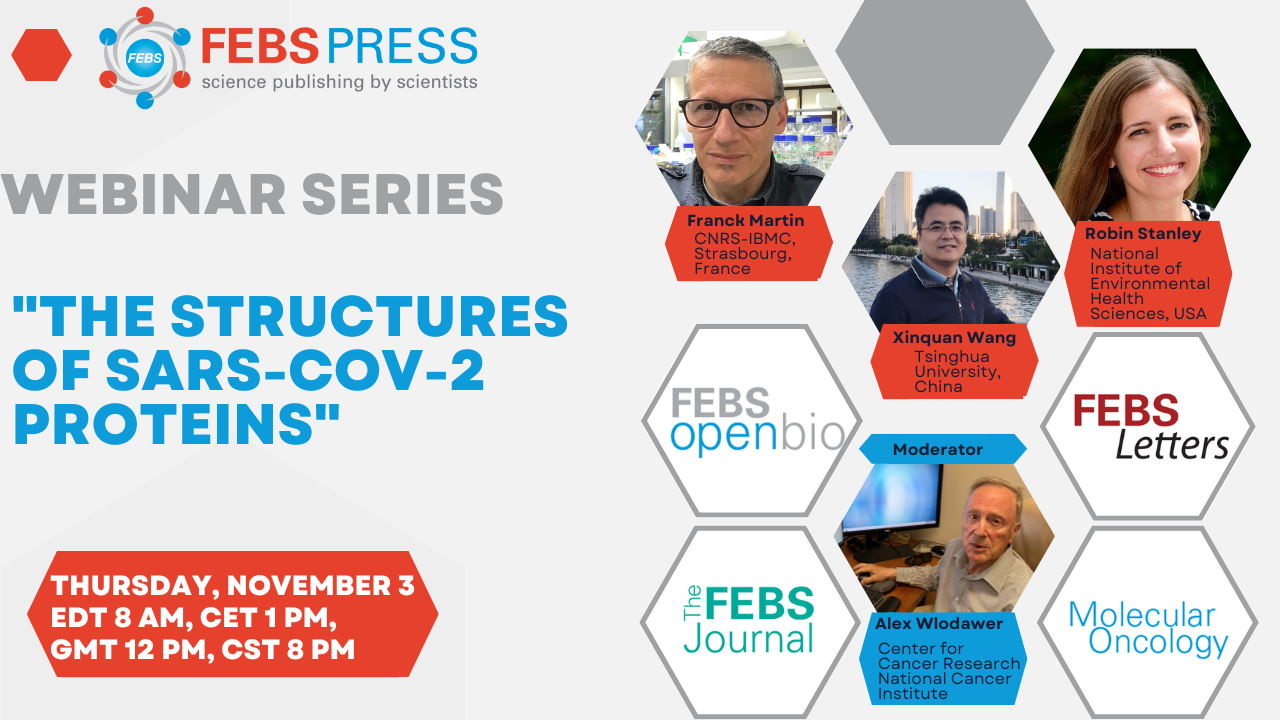 FEBS
FEBS PRESS
science publishing by scientists

WEBINAR SERIES

"THE STRUCTURES OF SARS-COV-2 PROTEINS"

THURSDAY, NOVEMBER 3
EDT 8 AM, CET 1 PM,
GMT 12 PM, CST 8 PM

Franck Martin
CNRS-IBMC, Strasbourg, France

Xinquan Wang
Tsinghua University, China

Robin Stanley
National Institute of Environmental Health Sciences, USA

FEBS openbio

FEBS Letters

Moderator

Alex Wlodawer
Center for Cancer Research National Cancer Institute

The FEBS Journal

Molecular Oncology